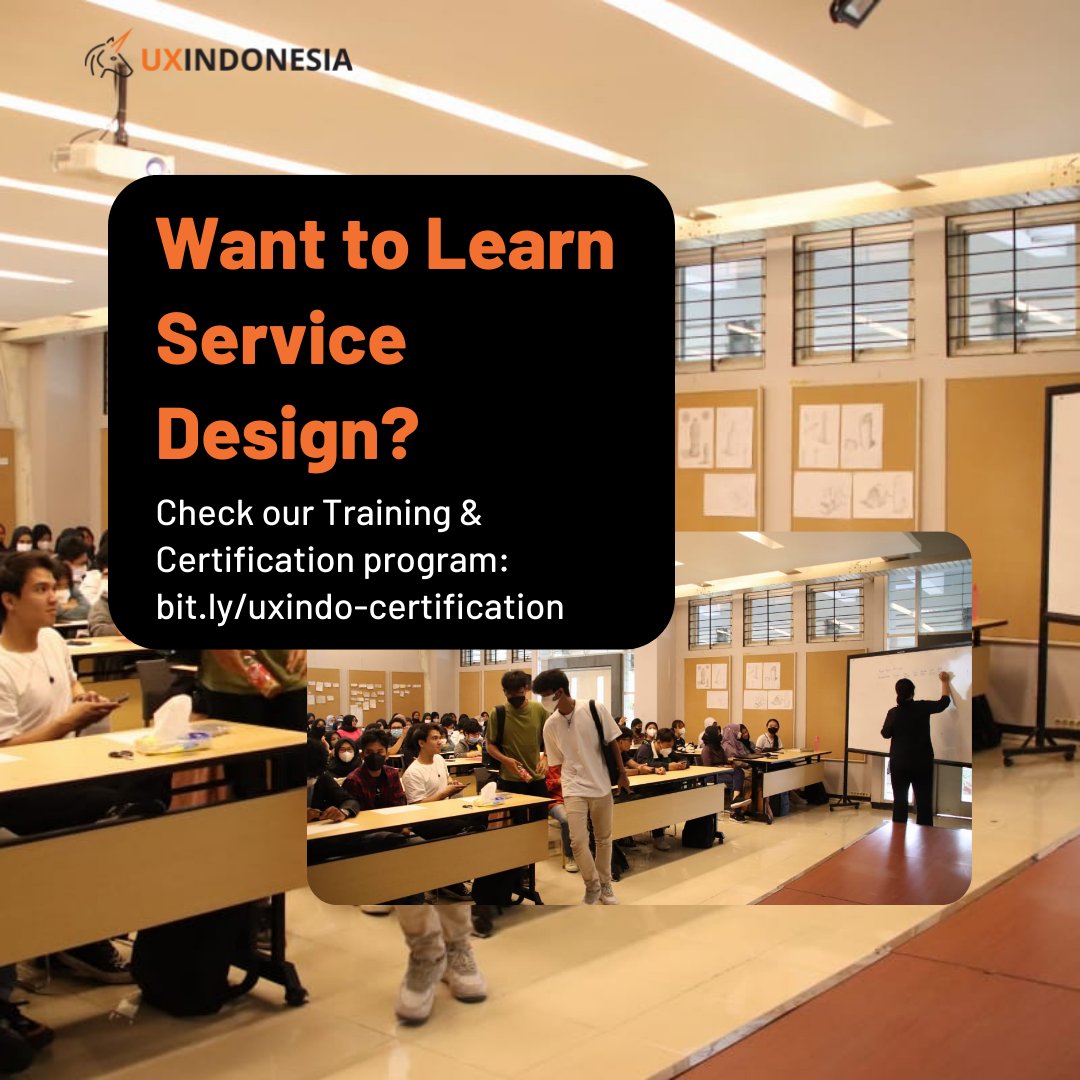 UXINDONESIA

Want to Learn Service Design?

Check our Training & Certification program: bit.ly/uxindo-certification